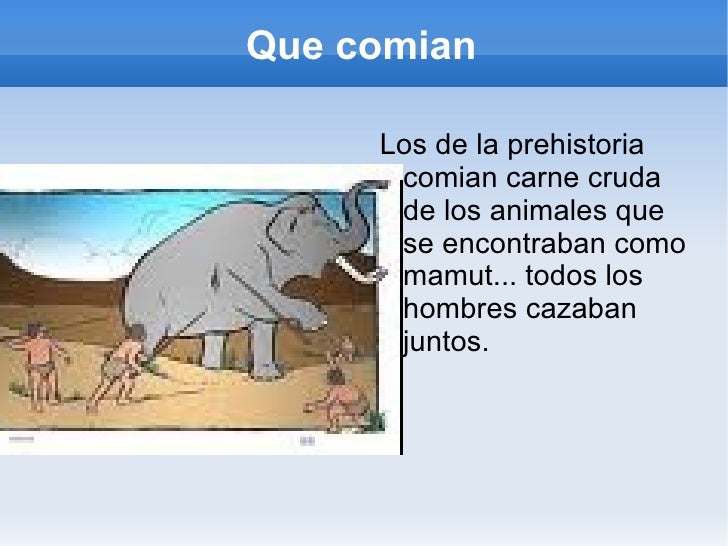 Que comian

Los de la prehistoria comian carne cruda de los animales que se encontraban como mamut... todos los hombres cazaban juntos.